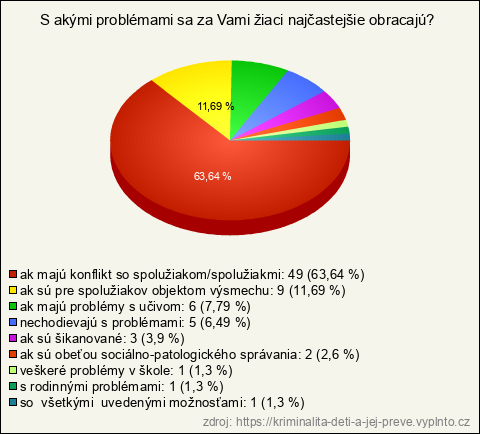 S akými problémami sa za Vami žiaci najčastejšie obracajú?

11,69 %

63,64 %

ak majú konflikt so spolužiakom/spolužiakmi: 49 (63,64 %)
ak sú pre spolužiakov objektom výsmechu: 9 (11,69 %)
ak majú problémy s učivom: 6 (7,79 %)
nechodievajú s problémami: 5 (6,49 %)
ak sú šikanované: 3 (3,9 %)
ak sú obeťou sociálno-patologického správania: 2 (2,6 %)
veškeré problémy v škole: 1 (1,3 %)
s rodinnými problémami: 1 (1,3 %)
so všetkými uvedenými možnosťami: 1 (1,3 %)

zdroj: https://kriminalita-deti-a-jej-preve.vyplnto.cz